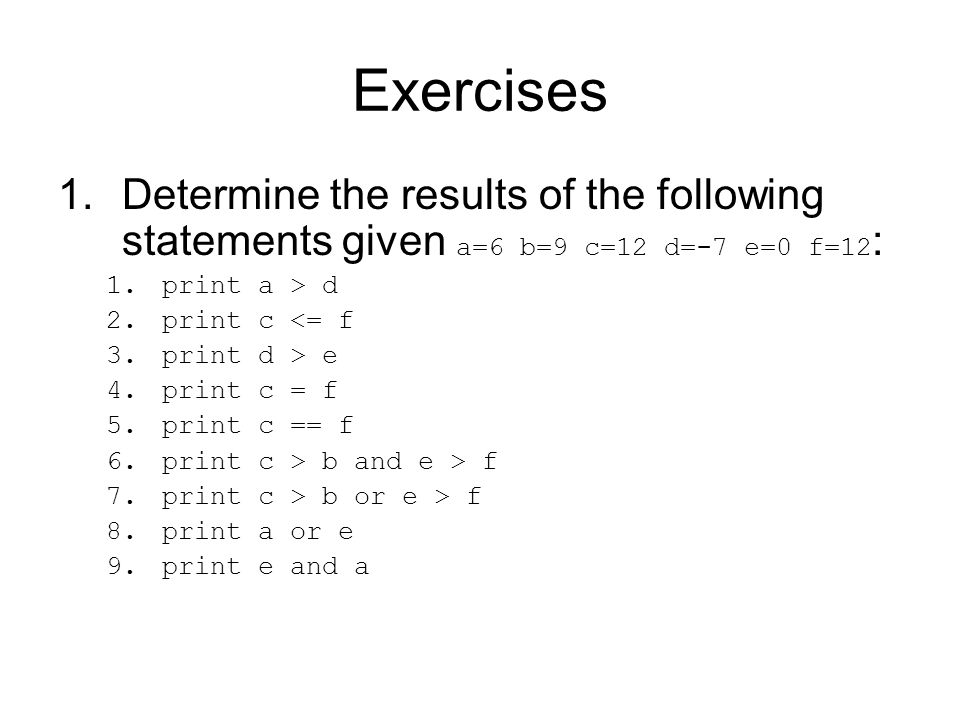 Exercises

1. Determine the results of the following statements given a=6 b=9 c=12 d=-7 e=0 f=12:

1. print a > d
2. print c <= f
3. print d > e
4. print c = f
5. print c == f
6. print c > b and e > f
7. print c > b or e > f
8. print a or e
9. print e and a